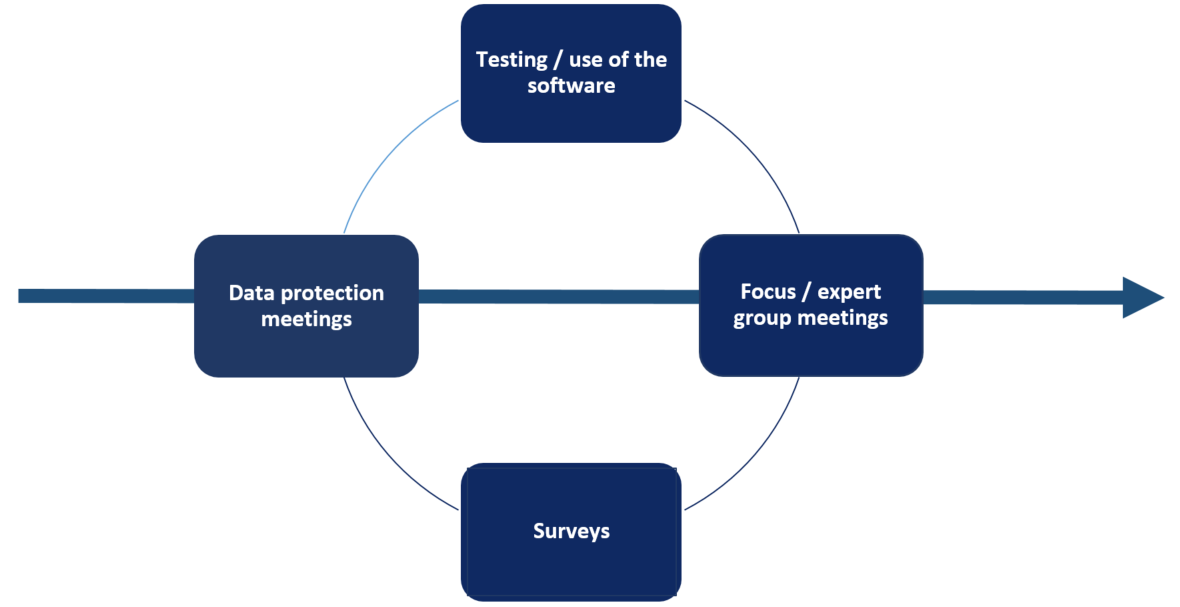 Testing / use of the software

Data protection meetings

Focus / expert group meetings

Surveys